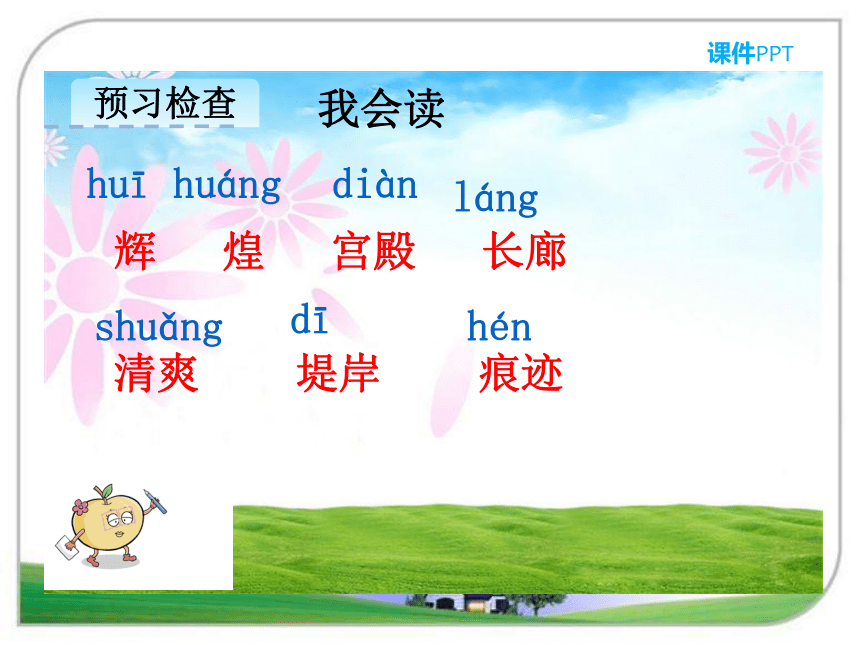 课件PPT

预习检查

我会读

huī huáng diàn láng
辉 煌 宫殿 长廊

shuǎng dī hén
清爽 堤岸 痕迹